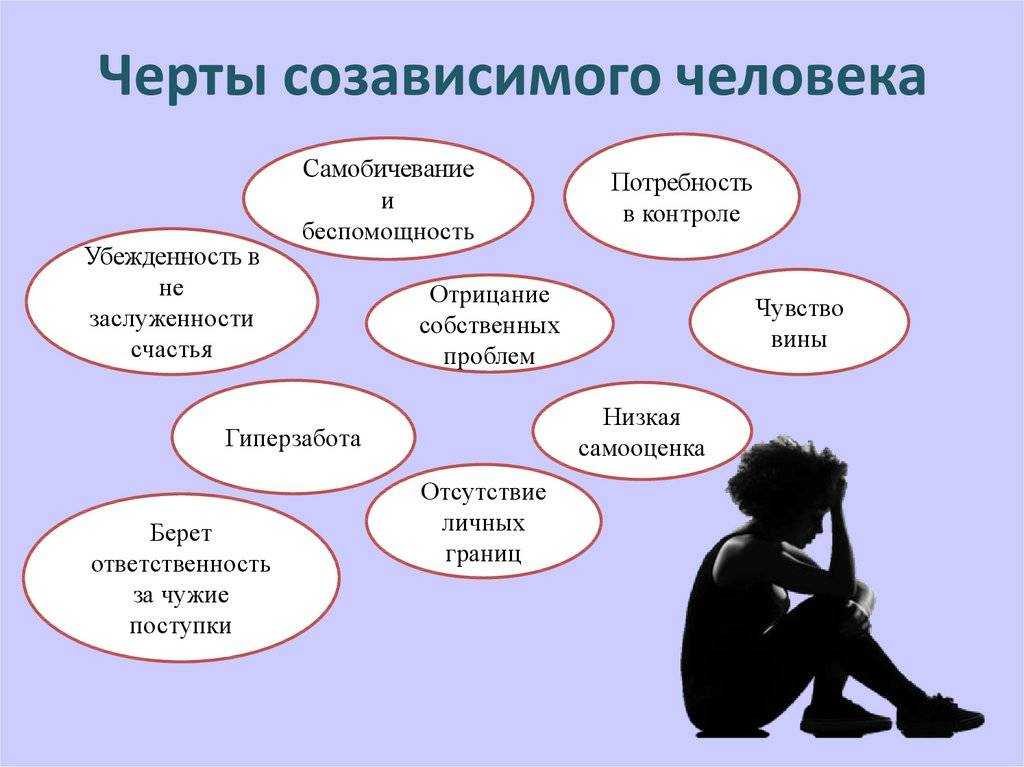 Черты созависимого человека

Самобичевание и беспомощность

Потребность в контроле

Убежденность в не заслуженности счастья

Отрицание собственных проблем

Чувство вины

Гиперзабота

Низкая самооценка

Отсутствие личных границ

Берет ответственность за чужие поступки